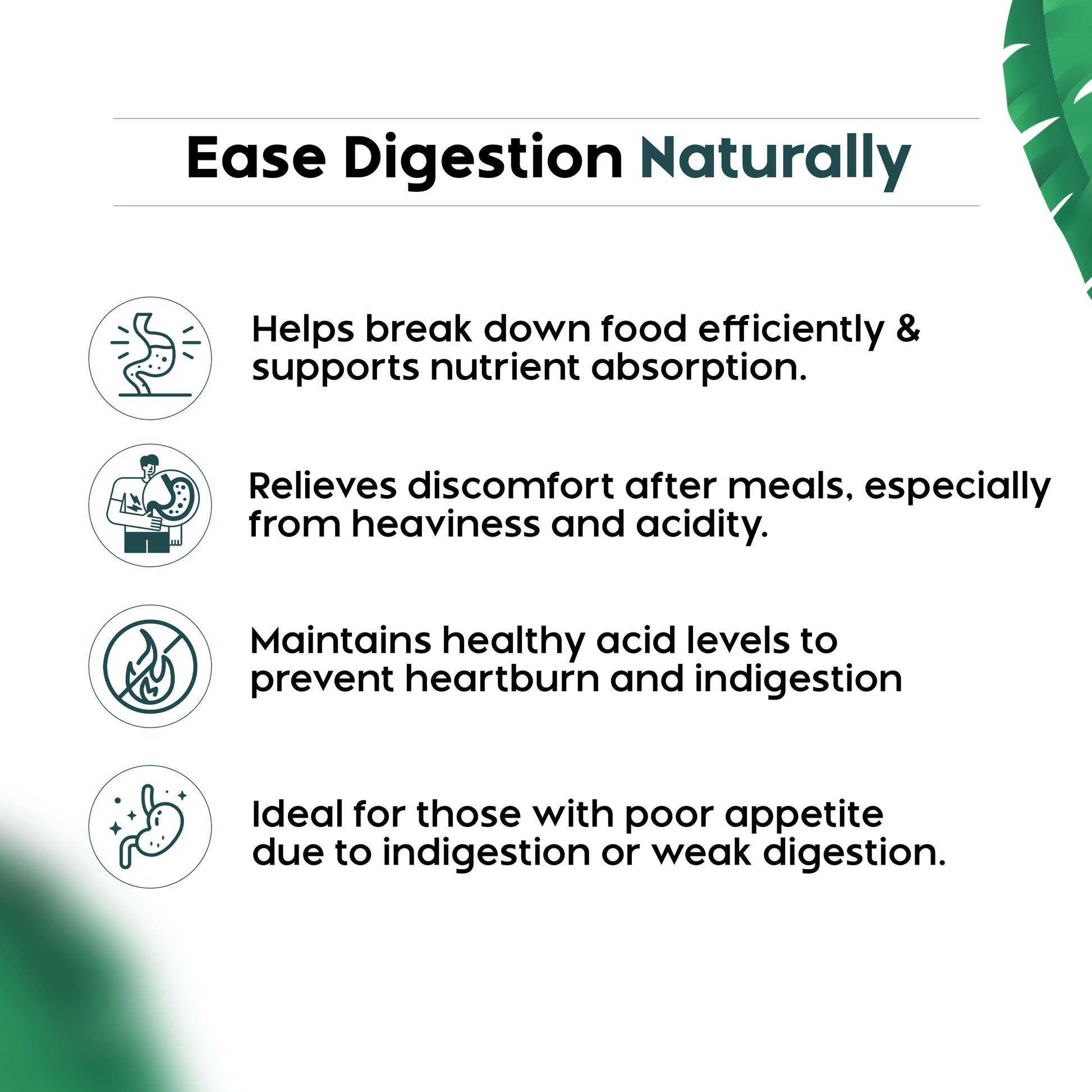 Ease Digestion Naturally

Helps break down food efficiently & supports nutrient absorption.

Relieves discomfort after meals, especially from heaviness and acidity.

Maintains healthy acid levels to prevent heartburn and indigestion

Ideal for those with poor appetite due to indigestion or weak digestion.